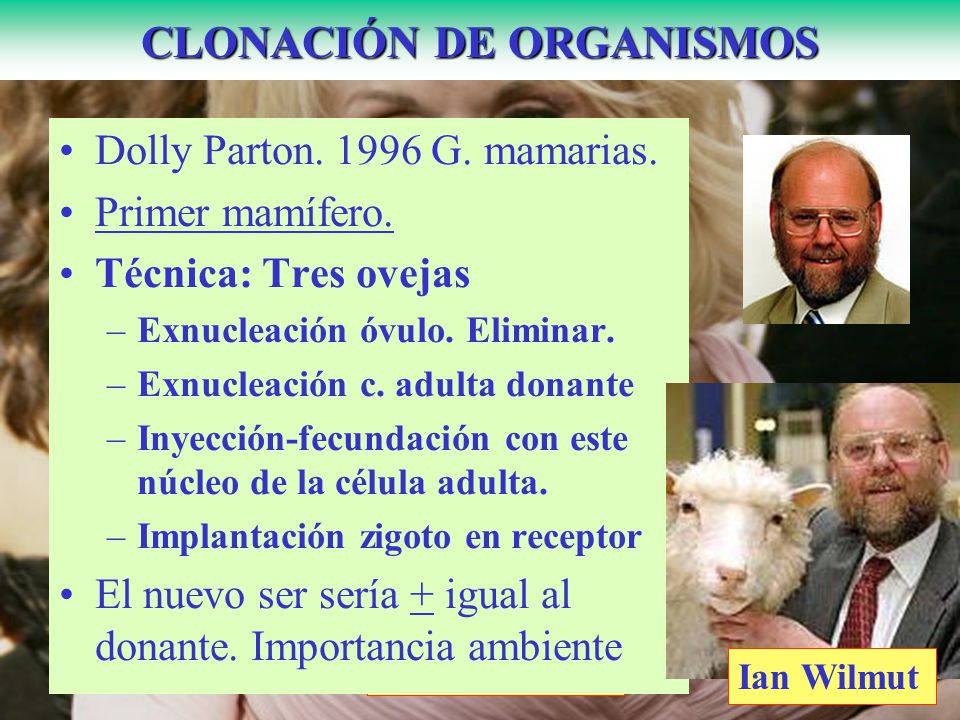 CLONACIÓN DE ORGANISMOS

• Dolly Parton. 1996 G. mamarias.
• Primer mamífero.
• Técnica: Tres ovejas
– Exnucleación óvulo. Eliminar.
– Exnucleación c. adulta donante
– Inyección-fecundación con este núcleo de la célula adulta.
– Implantación zigoto en receptor
• El nuevo ser sería $\pm$ igual al donante. Importancia ambiente

Ian Wilmut